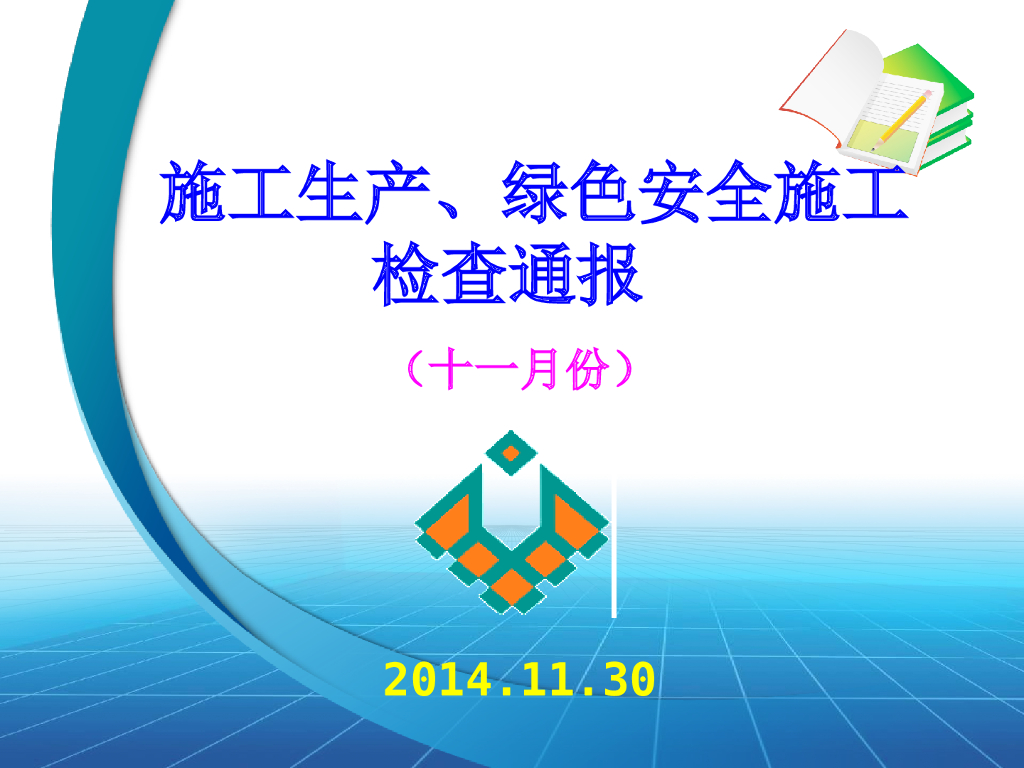 施工生产、绿色安全施工检查通报

（十一月份）

2014.11.30